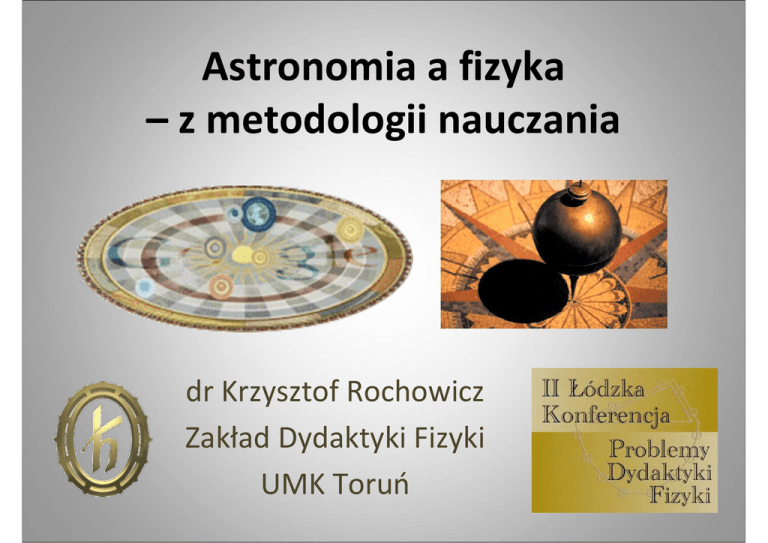 Astronomia a fizyka
– z metodologii nauczania

dr Krzysztof Rochowicz
Zakład Dydaktyki Fizyki
UMK Toruń

II Łódzka
Konferencja
Problemy
Dydaktyki
Fizyki